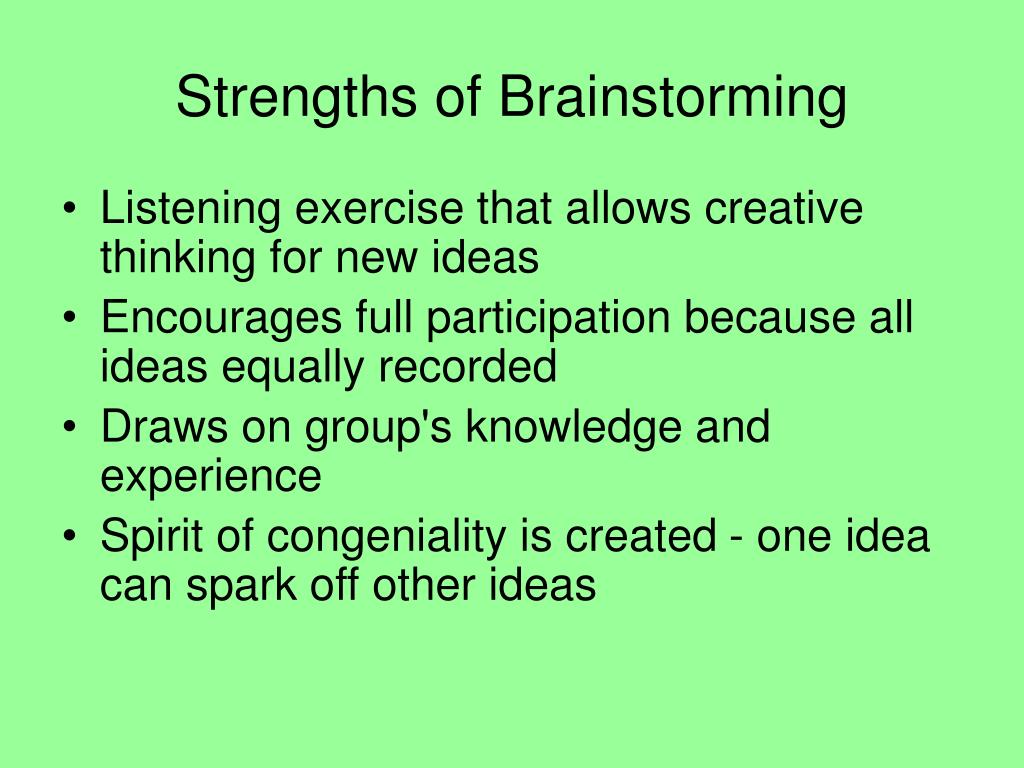 Strengths of Brainstorming

• Listening exercise that allows creative thinking for new ideas
• Encourages full participation because all ideas equally recorded
• Draws on group's knowledge and experience
• Spirit of congeniality is created - one idea can spark off other ideas